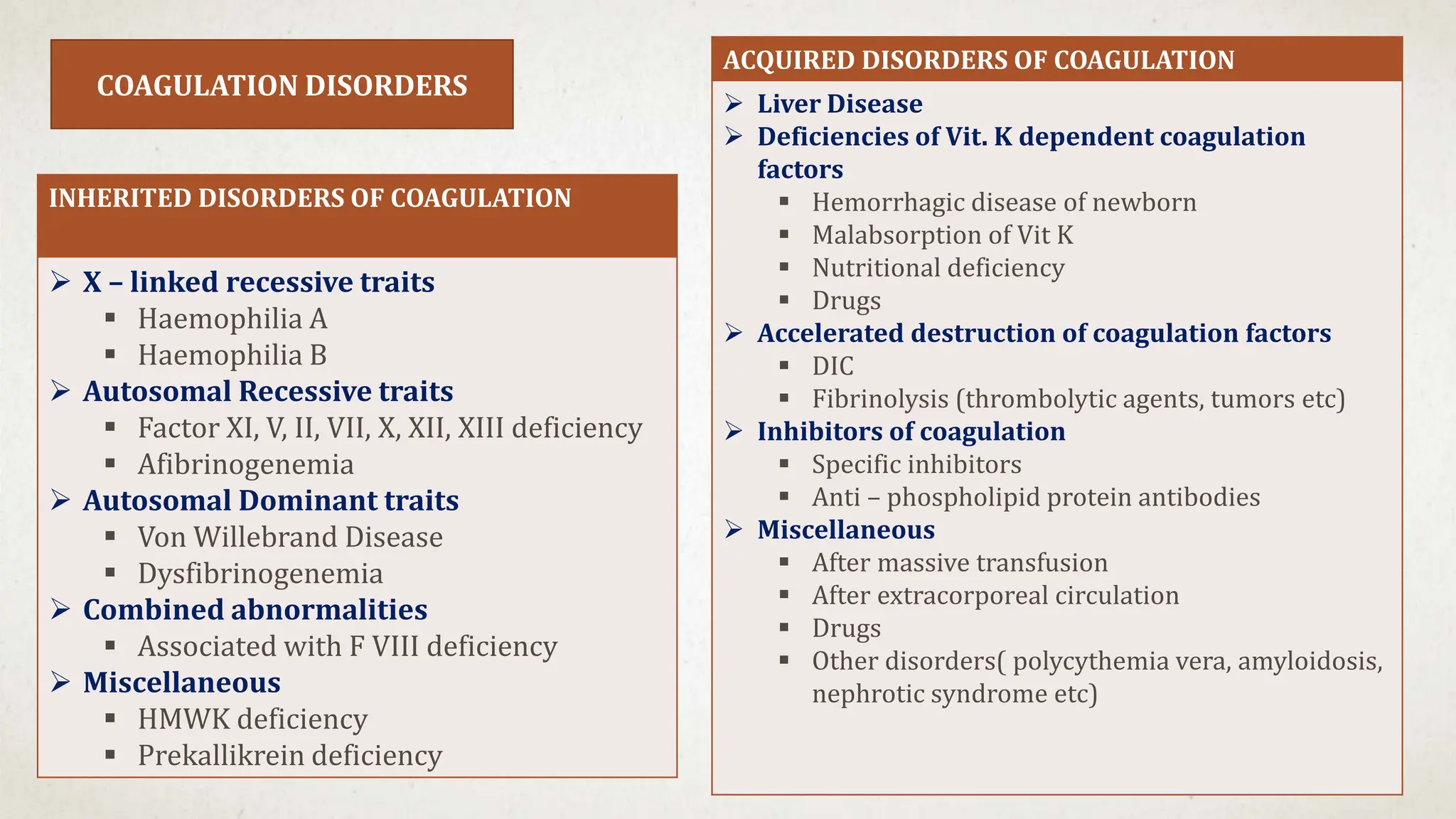 COAGULATION DISORDERS

INHERITED DISORDERS OF COAGULATION

➢ X – linked recessive traits
▪ Haemophilia A
▪ Haemophilia B
➢ Autosomal Recessive traits
▪ Factor XI, V, II, VII, X, XII, XIII deficiency
▪ Afibrinogenemia
➢ Autosomal Dominant traits
▪ Von Willebrand Disease
▪ Dysfibrinogenemia
➢ Combined abnormalities
▪ Associated with F VIII deficiency
➢ Miscellaneous
▪ HMWK deficiency
▪ Prekallikrein deficiency

ACQUIRED DISORDERS OF COAGULATION

➢ Liver Disease
➢ Deficiencies of Vit. K dependent coagulation factors
▪ Hemorrhagic disease of newborn
▪ Malabsorption of Vit K
▪ Nutritional deficiency
▪ Drugs
➢ Accelerated destruction of coagulation factors
▪ DIC
▪ Fibrinolysis (thrombolytic agents, tumors etc)
➢ Inhibitors of coagulation
▪ Specific inhibitors
▪ Anti – phospholipid protein antibodies
➢ Miscellaneous
▪ After massive transfusion
▪ After extracorporeal circulation
▪ Drugs
▪ Other disorders( polycythemia vera, amyloidosis, nephrotic syndrome etc)